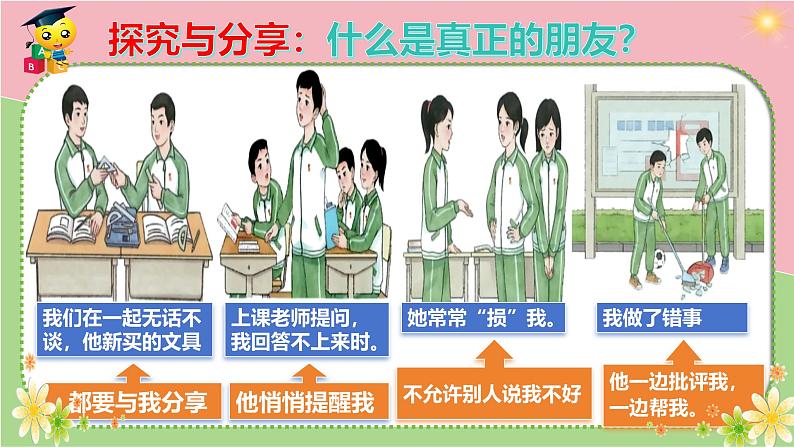 探究与分享：什么是真正的朋友？

我们在一起无话不谈，他新买的文具

都要与我分享

上课老师提问，我回答不上来时。

他悄悄提醒我

她常常“损”我。

不允许别人说我不好

我做了错事

他一边批评我，一边帮我。